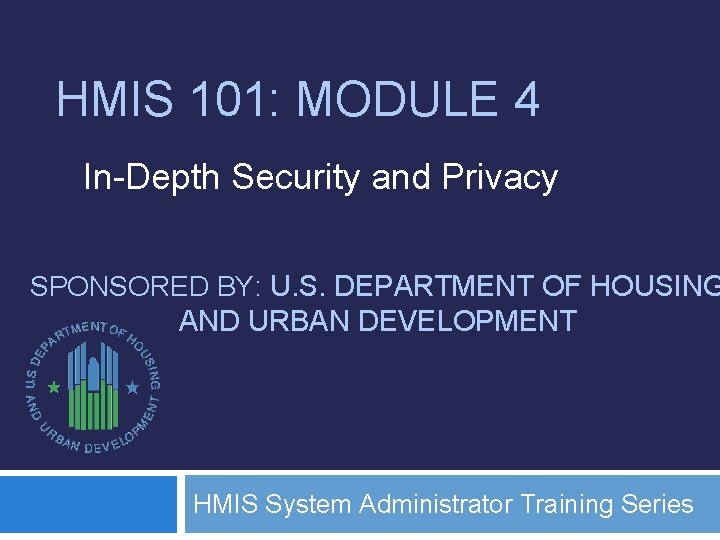 HMIS 101: MODULE 4

In-Depth Security and Privacy

SPONSORED BY: U.S. DEPARTMENT OF HOUSING AND URBAN DEVELOPMENT

U.S. DEPARTMENT OF HOUSING AND URBAN DEVELOPMENT

HMIS System Administrator Training Series